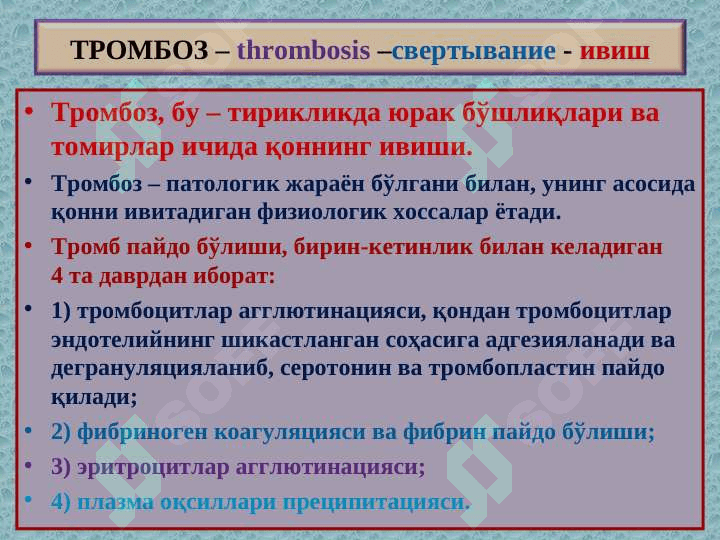 ТРОМБОЗ – thrombosis –свертывание - ивиш

• Тромбоз, бу – тирикликда юрак бўшлиқлари ва томирлар ичида қоннинг ивиши.
• Тромбоз – патологик жараён бўлгани билан, унинг асосида қонни ивитадиган физиологик хоссалар ётади.
• Тромб пайдо бўлиши, бирин-кетинлик билан келадиган 4 та даврдан иборат:
• 1) тромбоцитлар агглютинацияси, қондан тромбоцитлар эндотелийнинг шикастланган соҳасига адгезияланади ва дегрануляцияланиб, серотонин ва тромбопластин пайдо қилади;
• 2) фибриноген коагуляцияси ва фибрин пайдо бўлиши;
• 3) эритроцитлар агглютинацияси;
• 4) плазма оқсиллари преципитацияси.